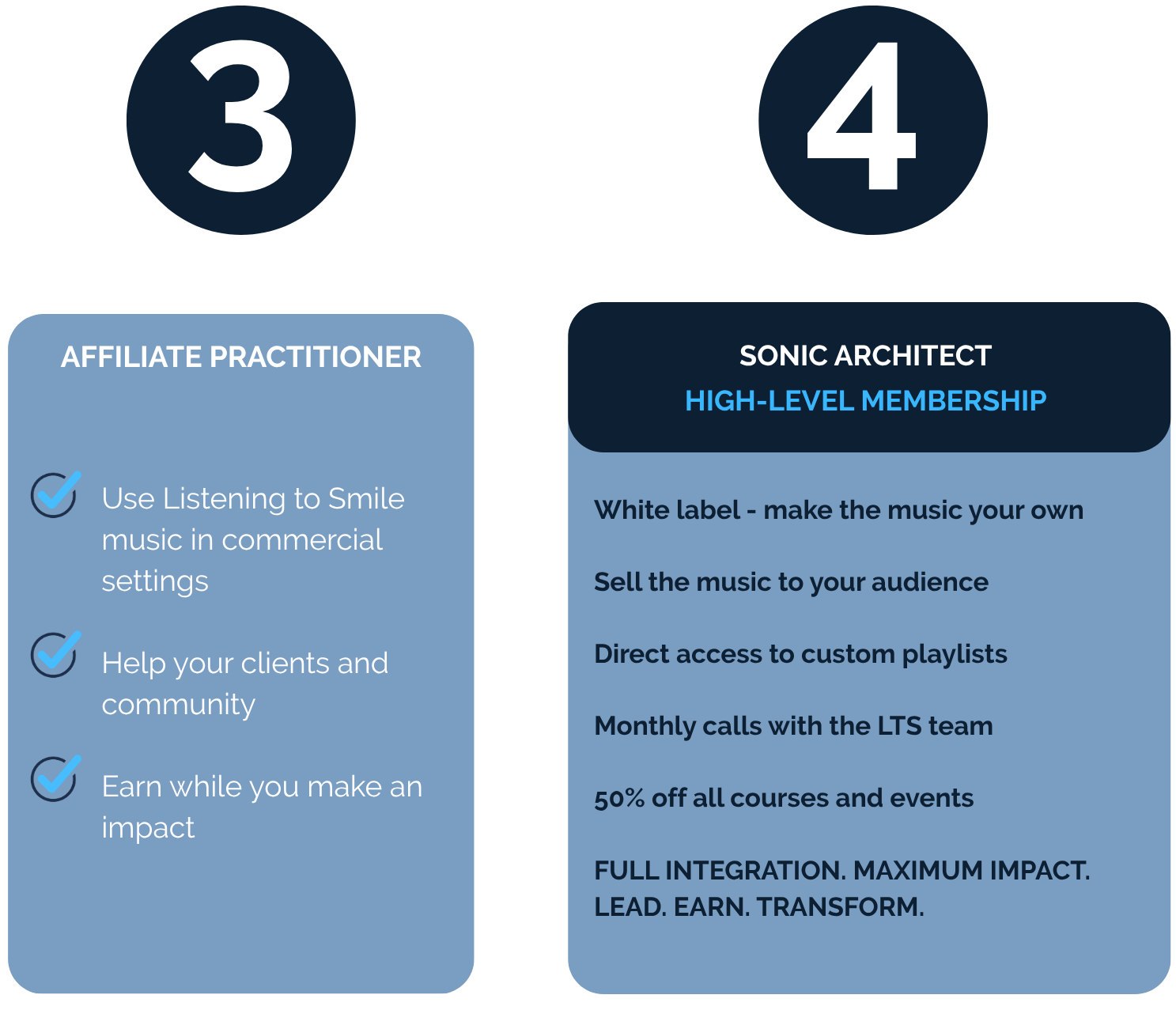 3

AFFILIATE PRACTITIONER

Use Listening to Smile music in commercial settings

Help your clients and community

Earn while you make an impact

4

SONIC ARCHITECT
HIGH-LEVEL MEMBERSHIP

White label - make the music your own

Sell the music to your audience

Direct access to custom playlists

Monthly calls with the LTS team

50% off all courses and events

FULL INTEGRATION. MAXIMUM IMPACT. LEAD. EARN. TRANSFORM.